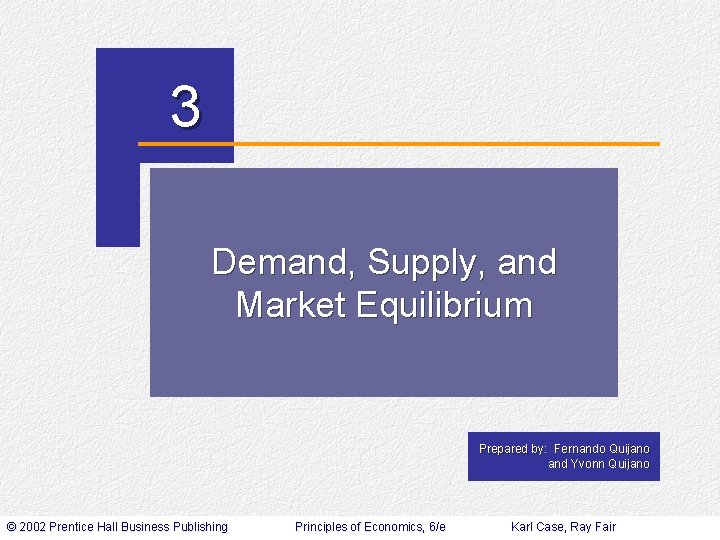 3

Demand, Supply, and Market Equilibrium

Prepared by: Fernando Quijano and Yvonn Quijano

© 2002 Prentice Hall Business Publishing

Principles of Economics, 6/e

Karl Case, Ray Fair